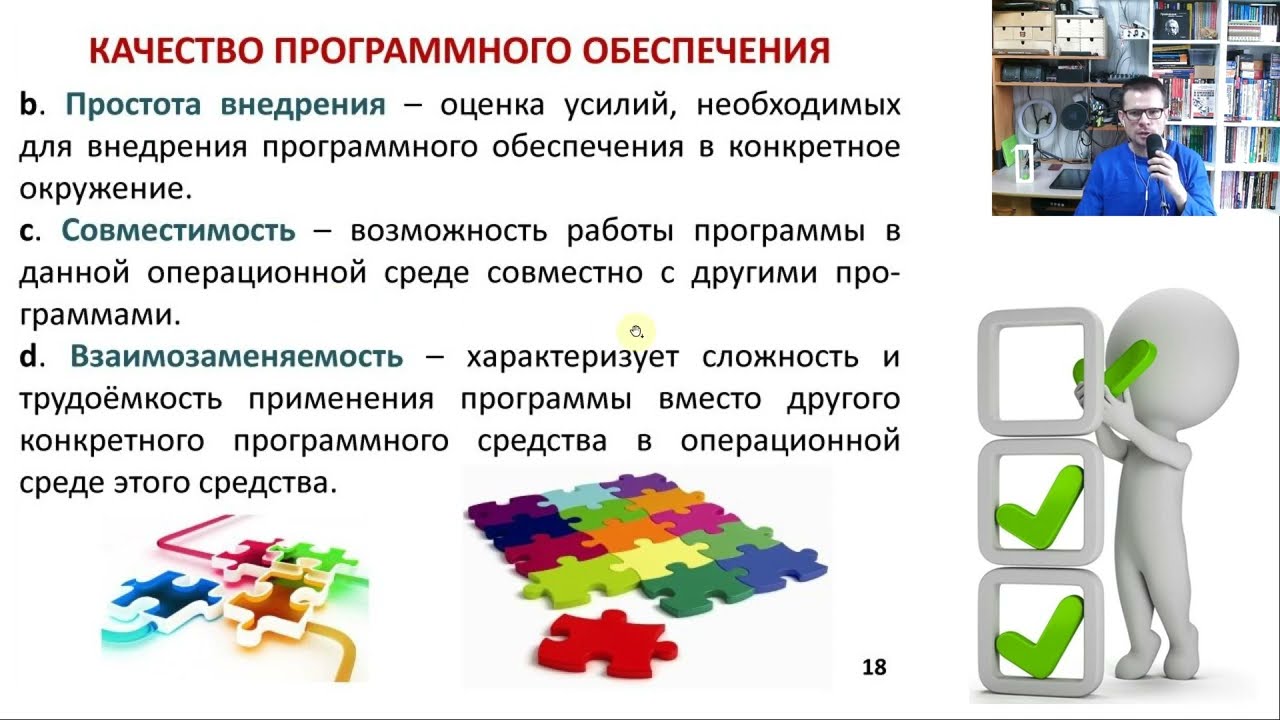 КАЧЕСТВО ПРОГРАММНОГО ОБЕСПЕЧЕНИЯ

b. Простота внедрения – оценка усилий, необходимых для внедрения программного обеспечения в конкретное окружение.

c. Совместимость – возможность работы программы в данной операционной среде совместно с другими программами.

d. Взаимозаменяемость – характеризует сложность и трудоёмкость применения программы вместо другого конкретного программного средства в операционной среде этого средства.

18